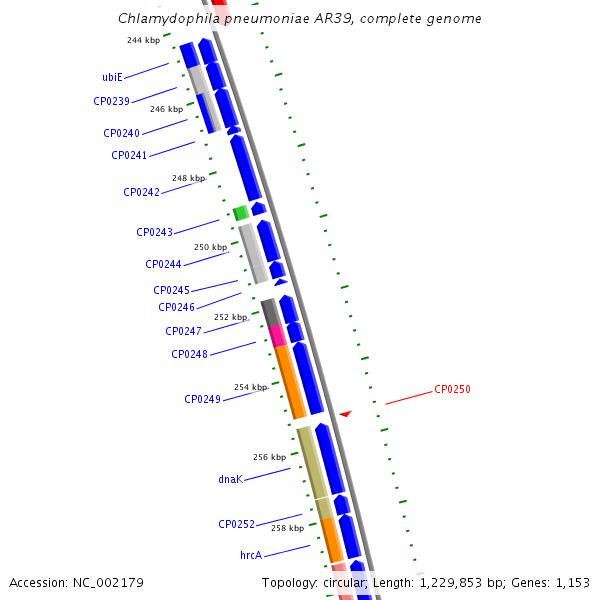 Chlamydophila pneumoniae AR39, complete genome

244 kbp
ubiE
CP0239
246 kbp
CP0240
CP0241
248 kbp
CP0242
CP0243
250 kbp
CP0244
CP0245
CP0246
252 kbp
CP0247
CP0248
254 kbp
CP0249
CP0250
256 kbp
dnaK
CP0252
258 kbp
hrcA

Accession: NC_002179
Topology: circular; Length: 1,229,853 bp; Genes: 1,153